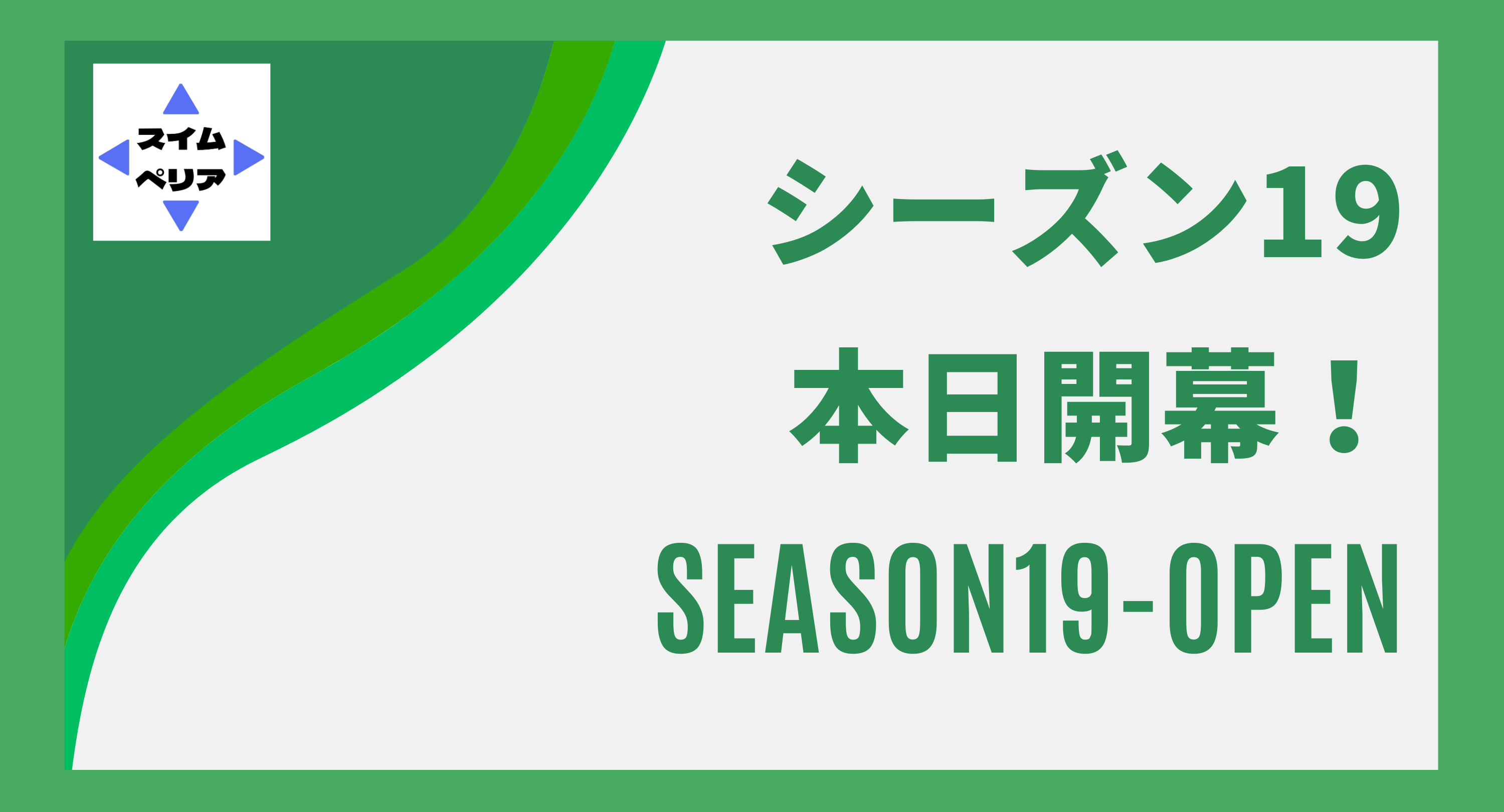 スイム
ペリア

シーズン19
本日開幕！
SEASON19-OPEN